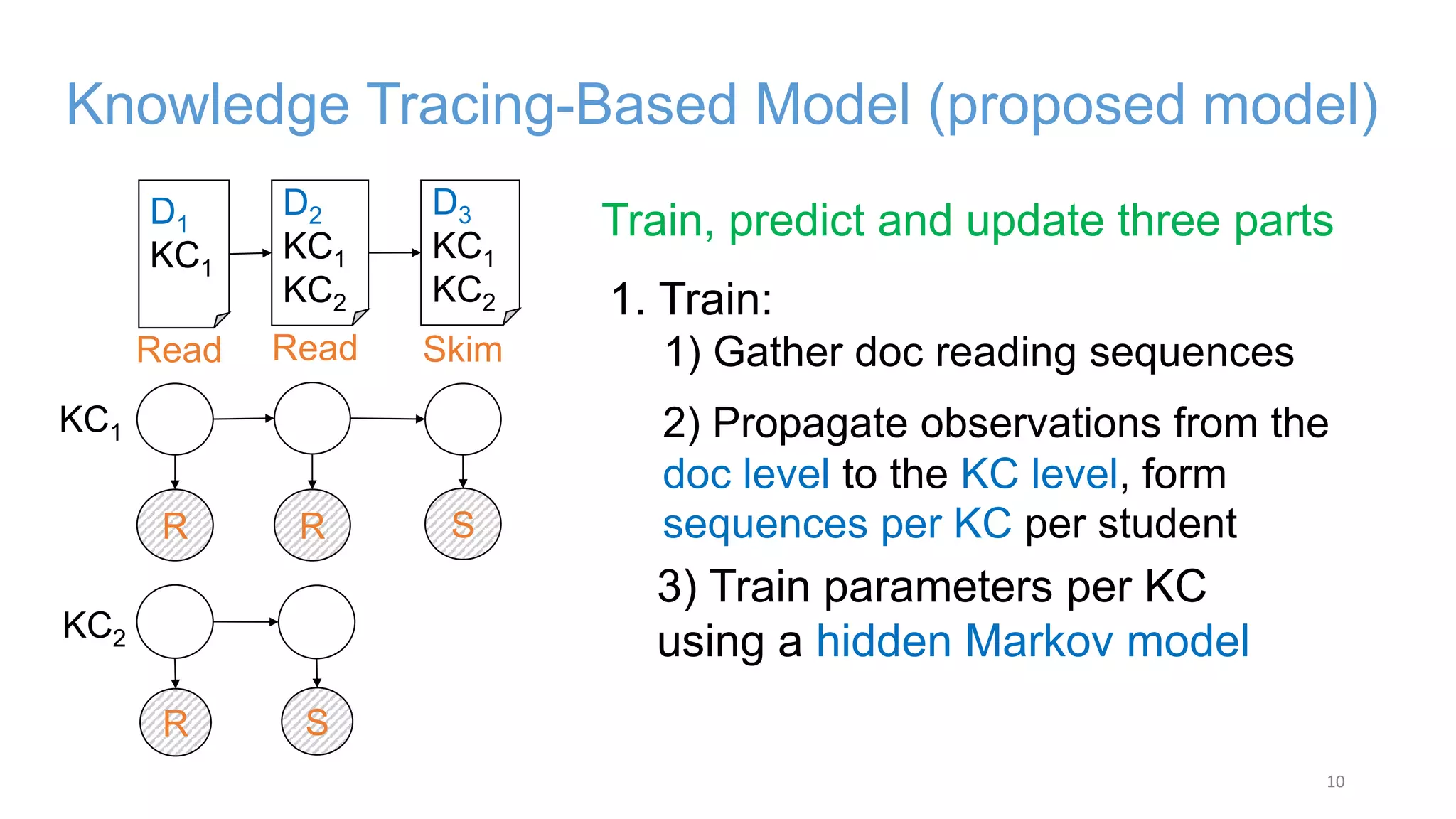 Knowledge Tracing-Based Model (proposed model)

$D_1$
$KC_1$

$D_2$
$KC_1$
$KC_2$

$D_3$
$KC_1$
$KC_2$

Read Read Skim

$KC_1$
R R S

$KC_2$
R S

Train, predict and update three parts

1. Train:
1) Gather doc reading sequences

2) Propagate observations from the doc level to the KC level, form sequences per KC per student

3) Train parameters per KC using a hidden Markov model

10